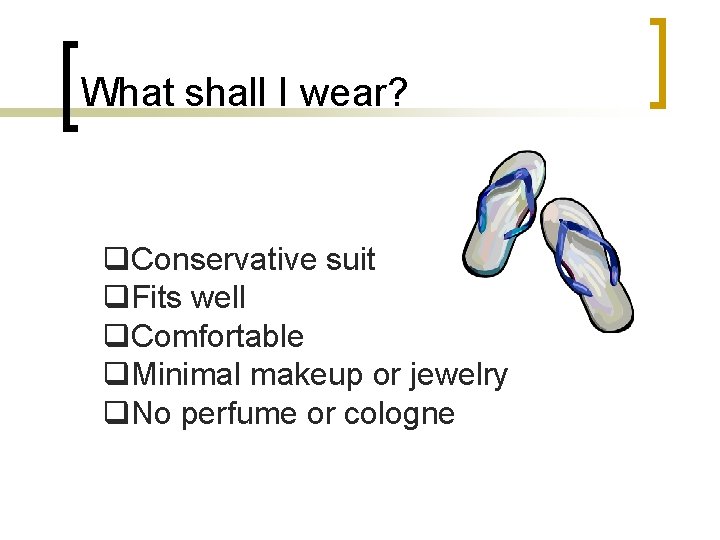 What shall I wear?

❑Conservative suit
❑Fits well
❑Comfortable
❑Minimal makeup or jewelry
❑No perfume or cologne